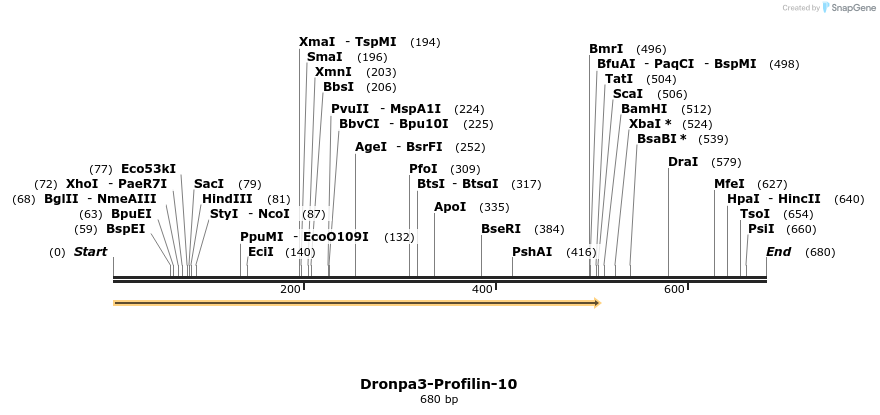 Created by SnapGene

XmaI - TspMI (194)
SmaI (196)
XmnI (203)
BbsI (206)
PvuII - MspA1I (224)
BbvCI - Bpu10I (225)
AgeI - BsrFI (252)
(77) Eco53kI
(72) XhoI - PaeR7I
(68) BglII - NmeAIII
(63) BpuEI
(59) BspEI
(0) Start
SacI (79)
HindIII (81)
StyI - NcoI (87)
PpuMI - EcoO109I (132)
EciI (140)
PfoI (309)
BtsI - BtsαI (317)
ApoI (335)
BseRI (384)
PshAI (416)
BmrI (496)
BfuAI - PaqCI - BspMI (498)
TatI (504)
ScaI (506)
BamHI (512)
XbaI * (524)
BsaBI * (539)
DraI (579)
MfeI (627)
HpaI - HincII (640)
TsoI (654)
PsiI (660)
End (680)

200
400
600

Dronpa3-Profilin-10
680 bp